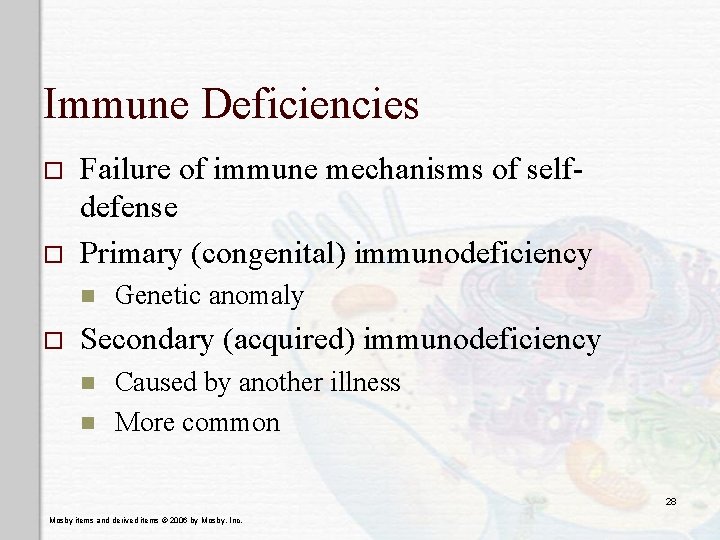 Immune Deficiencies

Failure of immune mechanisms of self-defense

Primary (congenital) immunodeficiency

Genetic anomaly

Secondary (acquired) immunodeficiency

Caused by another illness

More common

28

Mosby items and derived items © 2006 by Mosby, Inc.